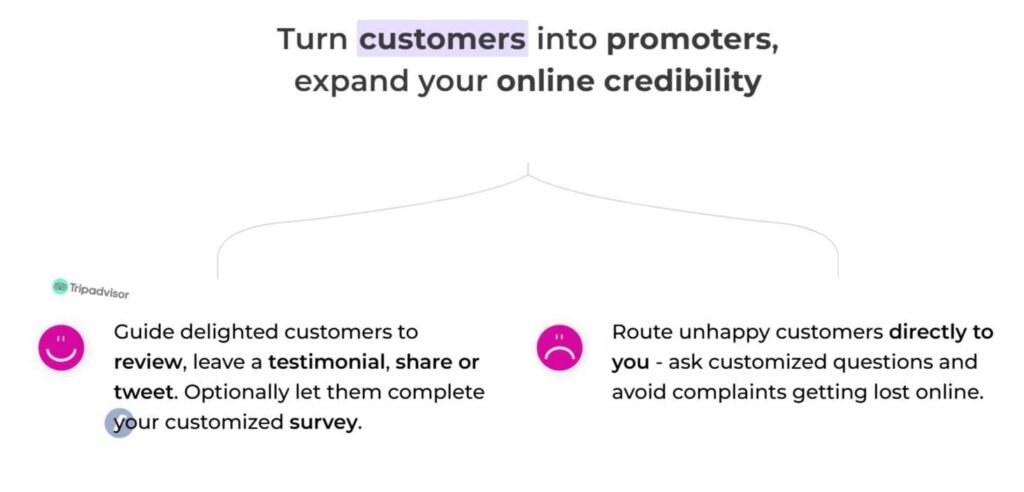 Turn customers into promoters, expand your online credibility

Tripadvisor

Guide delighted customers to review, leave a testimonial, share or tweet. Optionally let them complete your customized survey.

Route unhappy customers directly to you - ask customized questions and avoid complaints getting lost online.